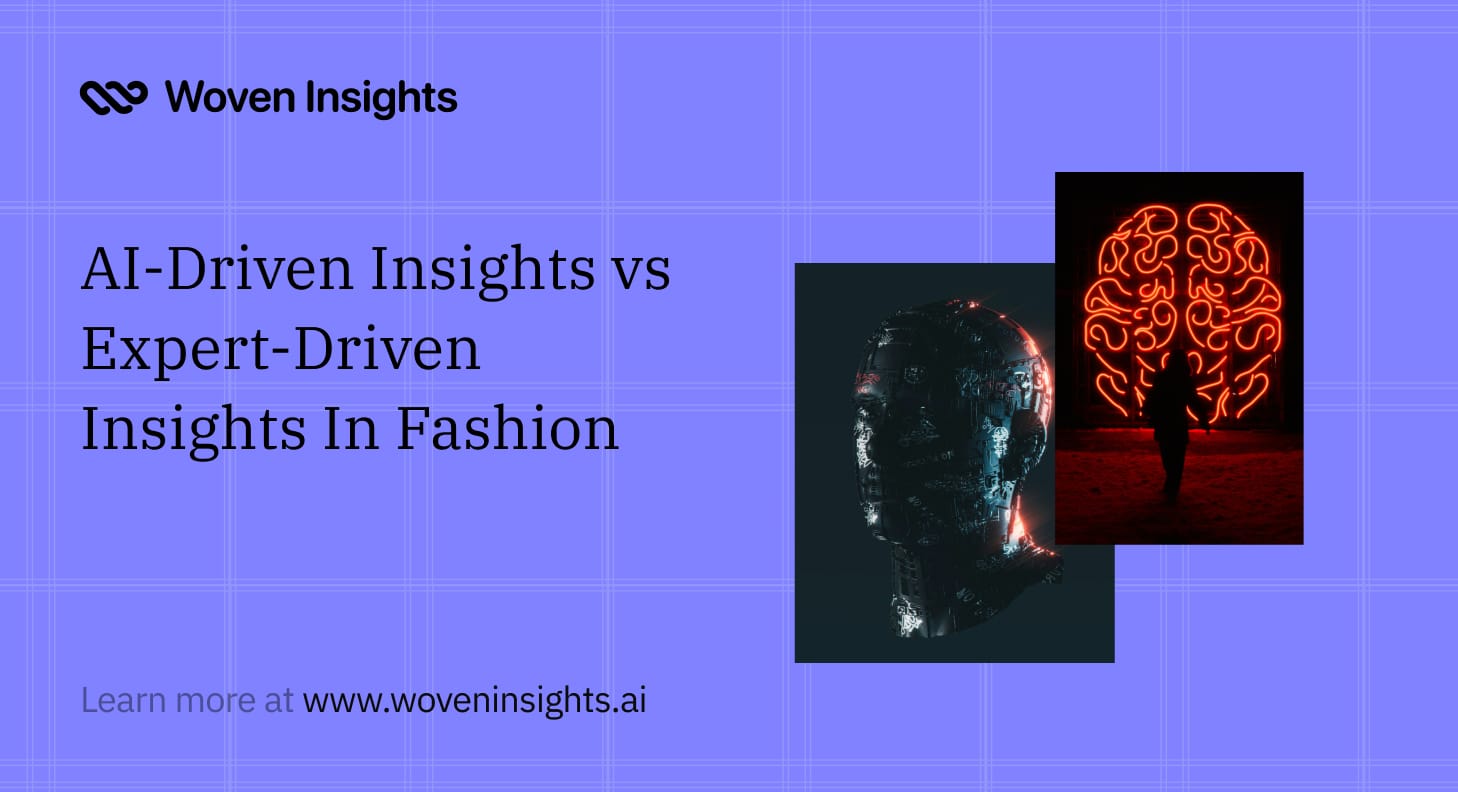 Woven Insights

AI-Driven Insights vs Expert-Driven Insights In Fashion

Learn more at www.woveninsights.ai